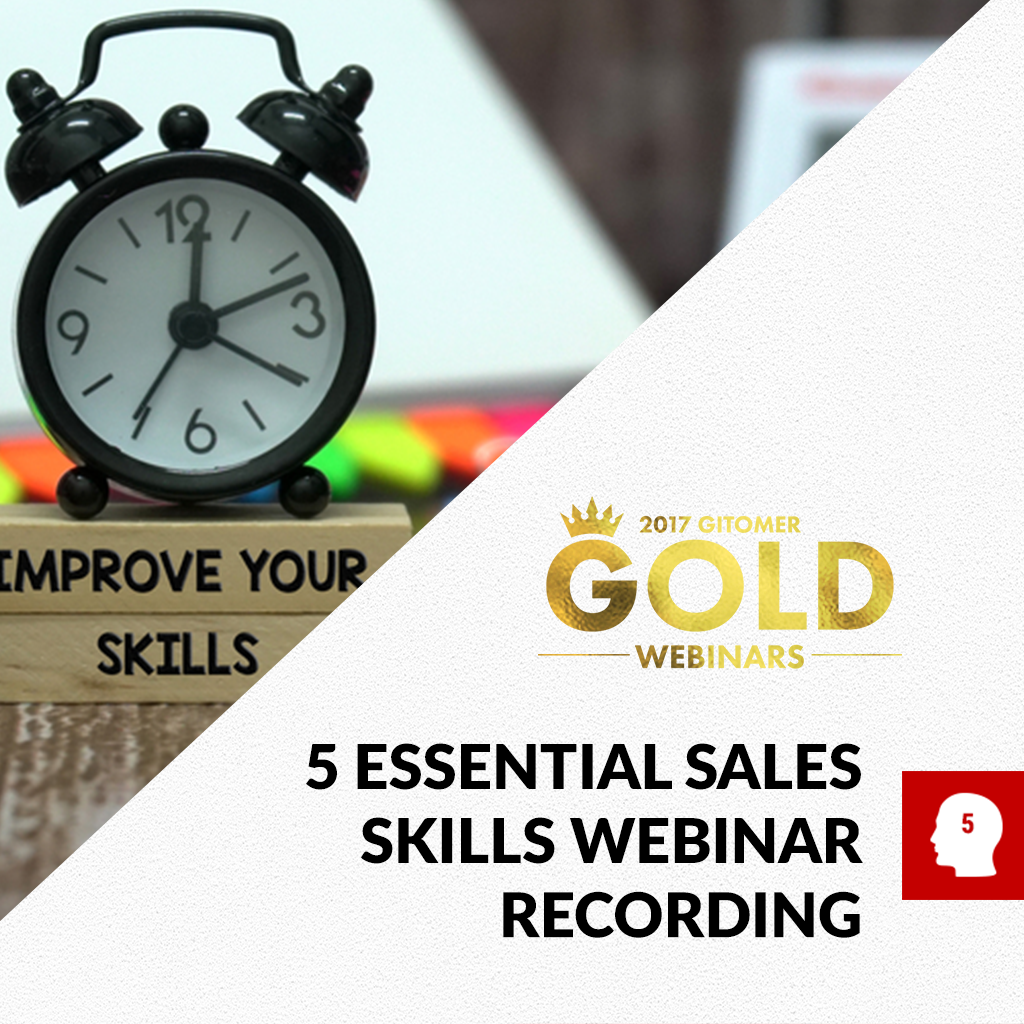 12
3
6
9

IMPROVE YOUR
SKILLS

2017 GITOMER
GOLD
WEBINARS

5 ESSENTIAL SALES SKILLS WEBINAR RECORDING

5